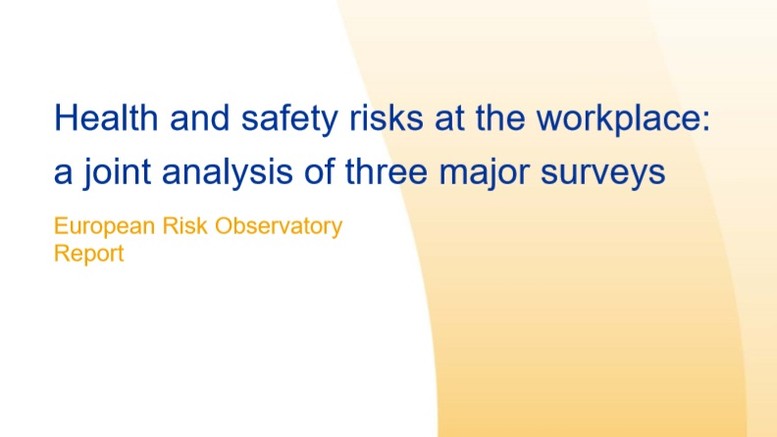 Health and safety risks at the workplace: a joint analysis of three major surveys

European Risk Observatory Report